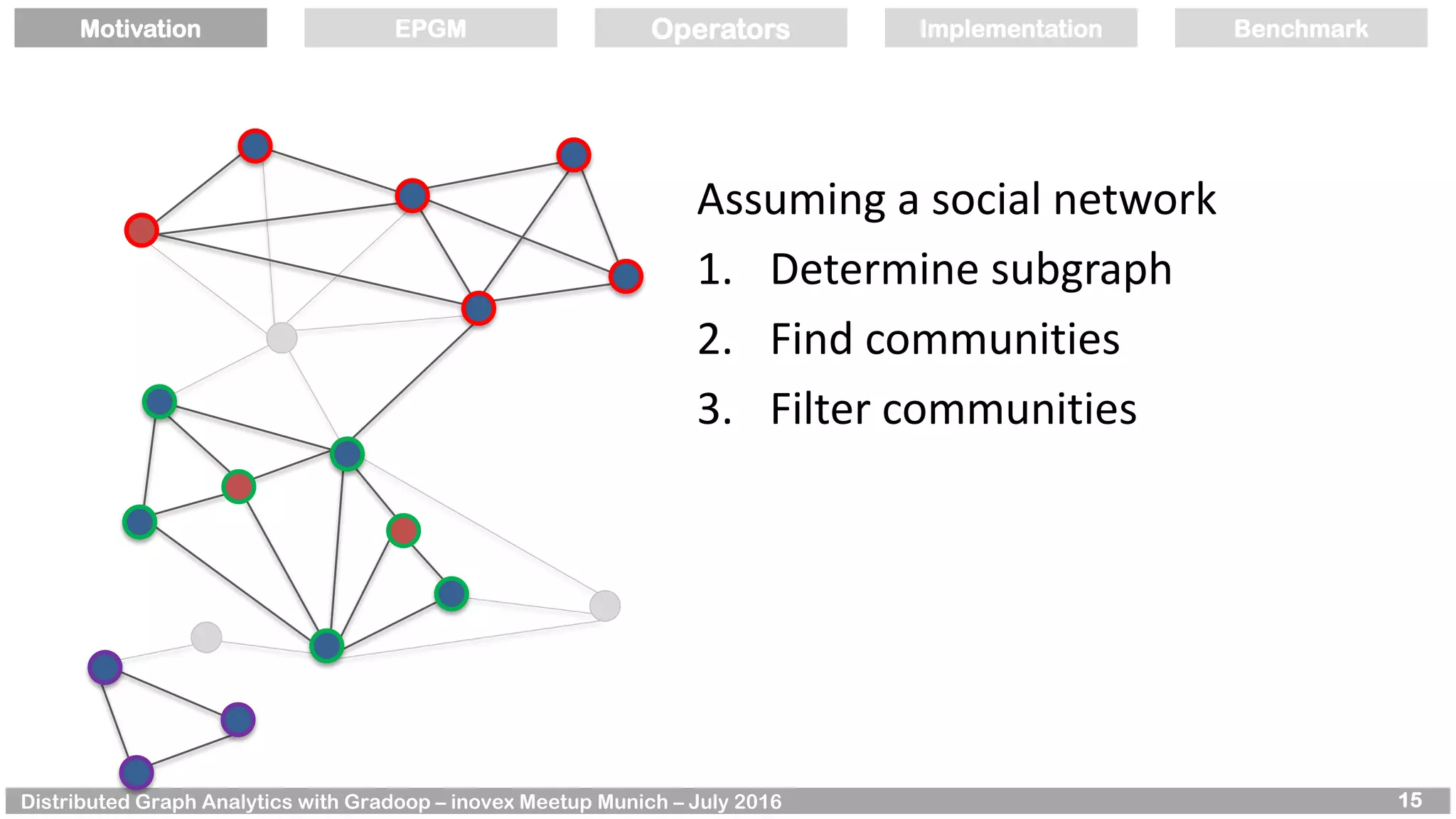 Motivation EPGM Operators Implementation Benchmark

Assuming a social network

1. Determine subgraph

2. Find communities

3. Filter communities

Distributed Graph Analytics with Gradoop – inovex Meetup Munich – July 2016 15